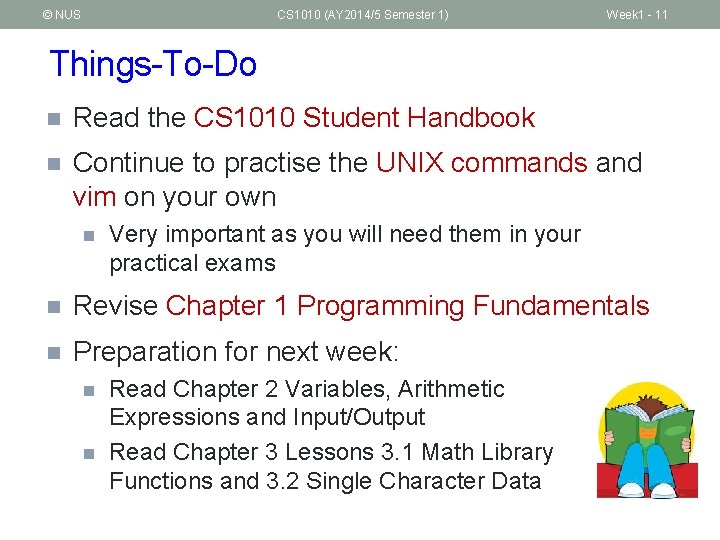 © NUS CS1010 (AY2014/5 Semester 1) Week1 - 11

Things-To-Do

Read the CS1010 Student Handbook

Continue to practise the UNIX commands and vim on your own

Very important as you will need them in your practical exams

Revise Chapter 1 Programming Fundamentals

Preparation for next week:

Read Chapter 2 Variables, Arithmetic Expressions and Input/Output

Read Chapter 3 Lessons 3.1 Math Library Functions and 3.2 Single Character Data